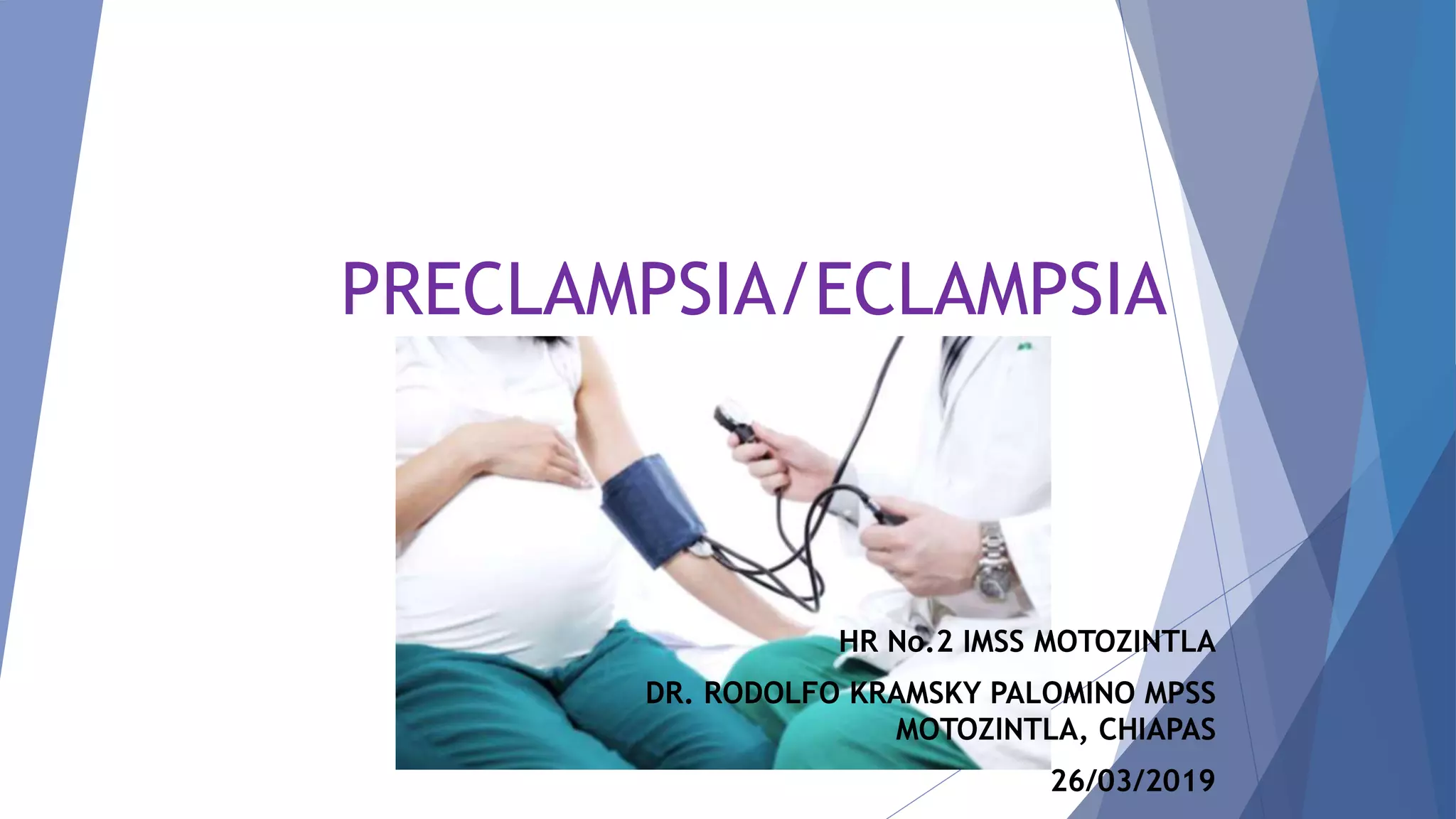 PRECLAMPSIA/ECLAMPSIA

HR No.2 IMSS MOTOZINTLA

DR. RODOLFO KRAMSKY PALOMINO MPSS MOTOZINTLA, CHIAPAS

26/03/2019